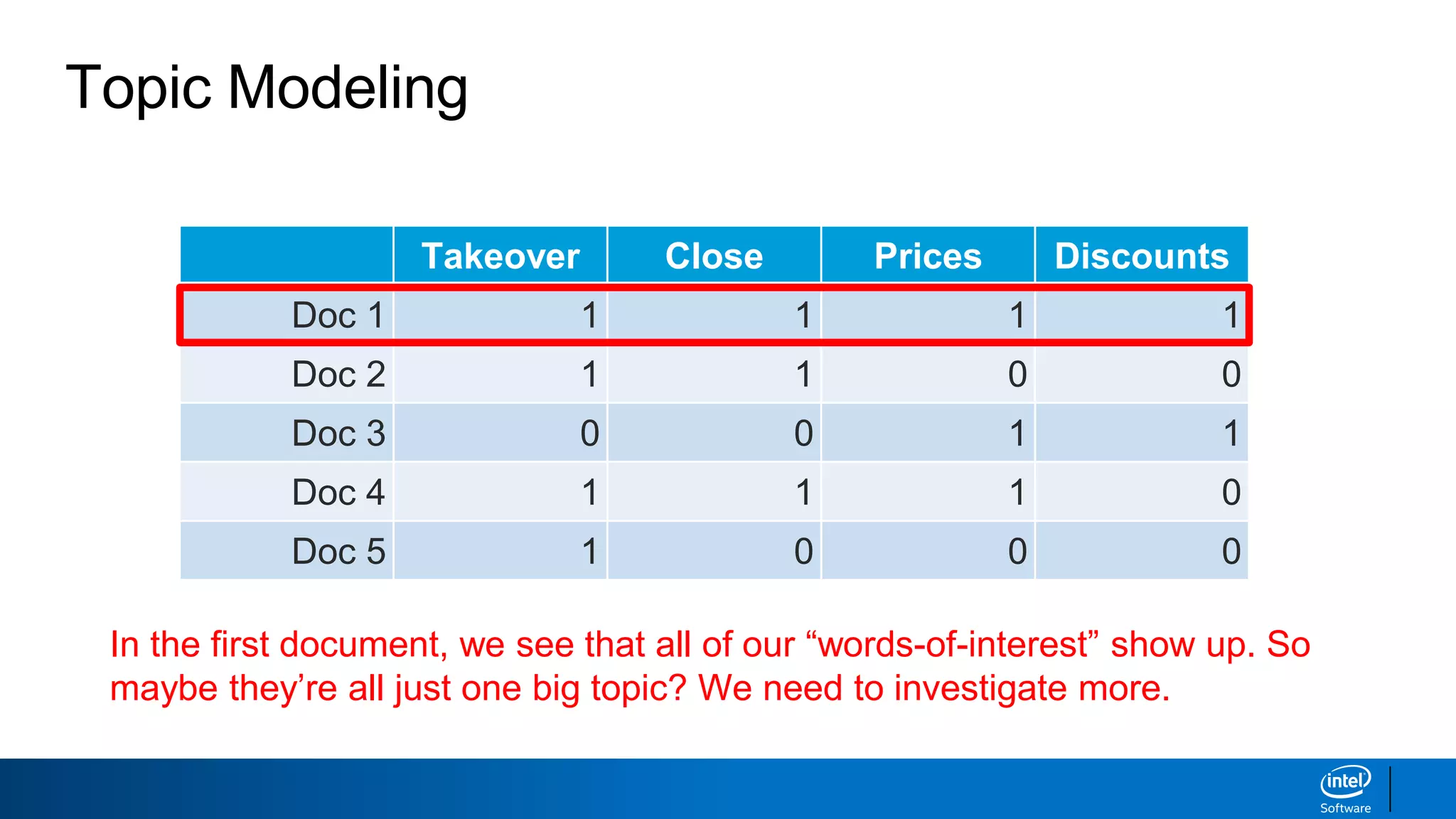 Topic Modeling

| | Takeover | Close | Prices | Discounts |
|---|---|---|---|---|
| Doc 1 | 1 | 1 | 1 | 1 |
| Doc 2 | 1 | 1 | 0 | 0 |
| Doc 3 | 0 | 0 | 1 | 1 |
| Doc 4 | 1 | 1 | 1 | 0 |
| Doc 5 | 1 | 0 | 0 | 0 |

In the first document, we see that all of our “words-of-interest” show up. So maybe they’re all just one big topic? We need to investigate more.

intel
Software